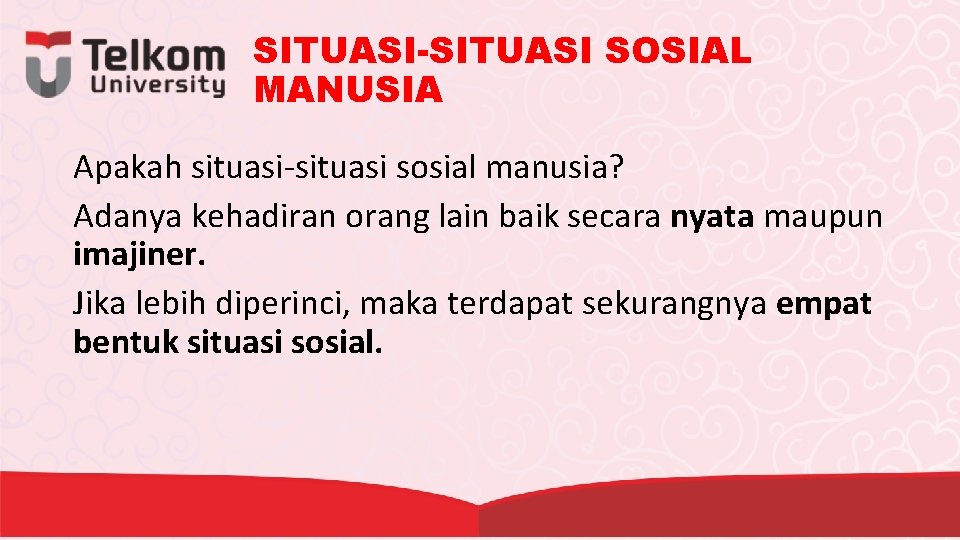 Telkom University

SITUASI-SITUASI SOSIAL MANUSIA

Apakah situasi-situasi sosial manusia?

Adanya kehadiran orang lain baik secara nyata maupun imajiner.

Jika lebih diperinci, maka terdapat sekurangnya empat bentuk situasi sosial.